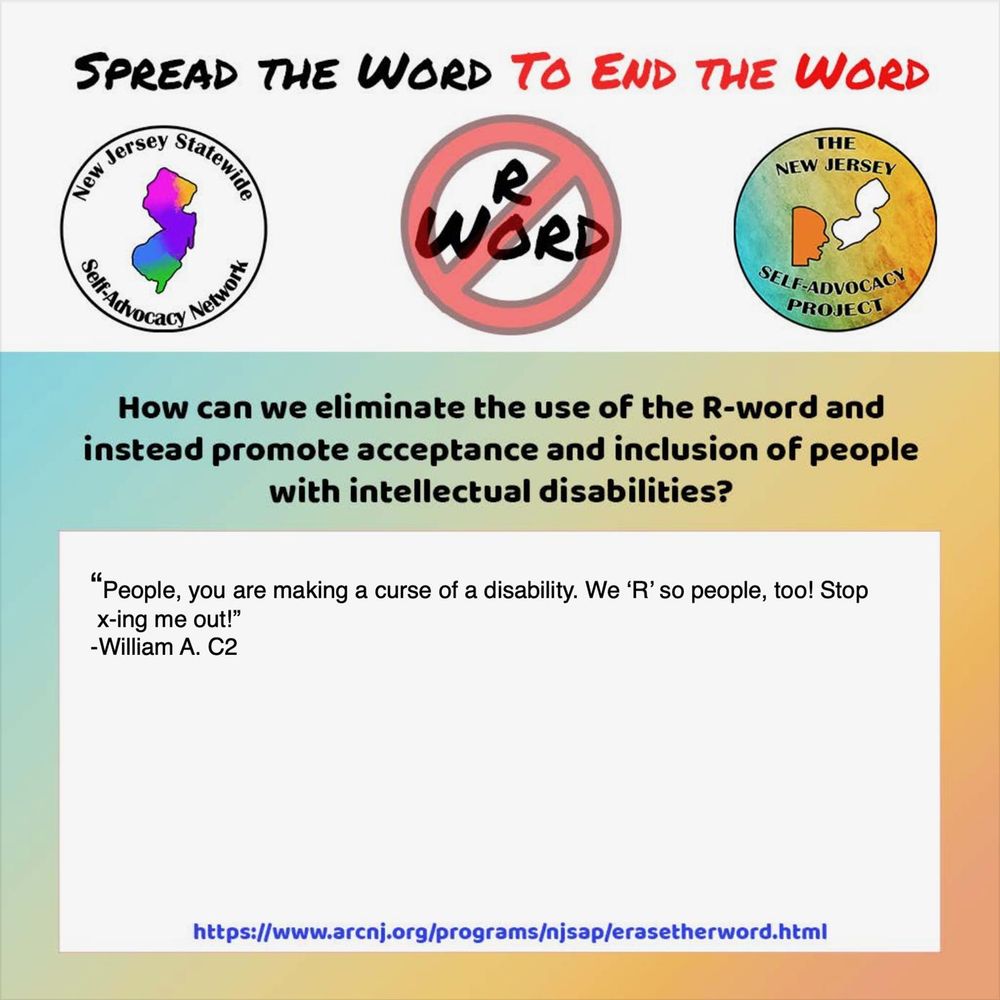 SPREAD THE WORD TO END THE WORD

New Jersey Statewide Self-Advocacy Network

R WORD

THE NEW JERSEY SELF-ADVOCACY PROJECT

How can we eliminate the use of the R-word and instead promote acceptance and inclusion of people with intellectual disabilities?

“People, you are making a curse of a disability. We ‘R’ so people, too! Stop x-ing me out!”
-William A. C2

https://www.arcnj.org/programs/njsap/erasetherword.html